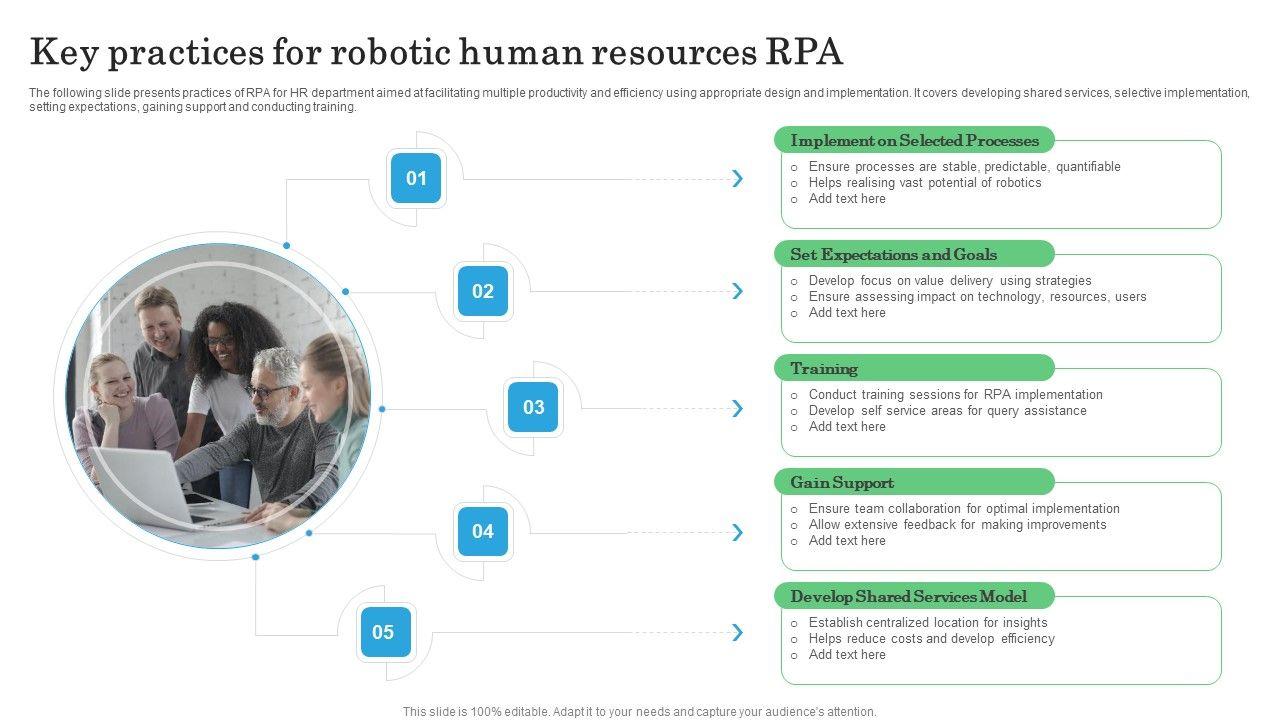 Key practices for robotic human resources RPA

The following slide presents practices of RPA for HR department aimed at facilitating multiple productivity and efficiency using appropriate design and implementation. It covers developing shared services, selective implementation, setting expectations, gaining support and conducting training.

01

02

03

04

05

Implement on Selected Processes
o Ensure processes are stable, predictable, quantifiable
o Helps realising vast potential of robotics
o Add text here

Set Expectations and Goals
o Develop focus on value delivery using strategies
o Ensure assessing impact on technology, resources, users
o Add text here

Training
o Conduct training sessions for RPA implementation
o Develop self service areas for query assistance
o Add text here

Gain Support
o Ensure team collaboration for optimal implementation
o Allow extensive feedback for making improvements
o Add text here

Develop Shared Services Model
o Establish centralized location for insights
o Helps reduce costs and develop efficiency
o Add text here

This slide is 100% editable. Adapt it to your needs and capture your audience's attention.